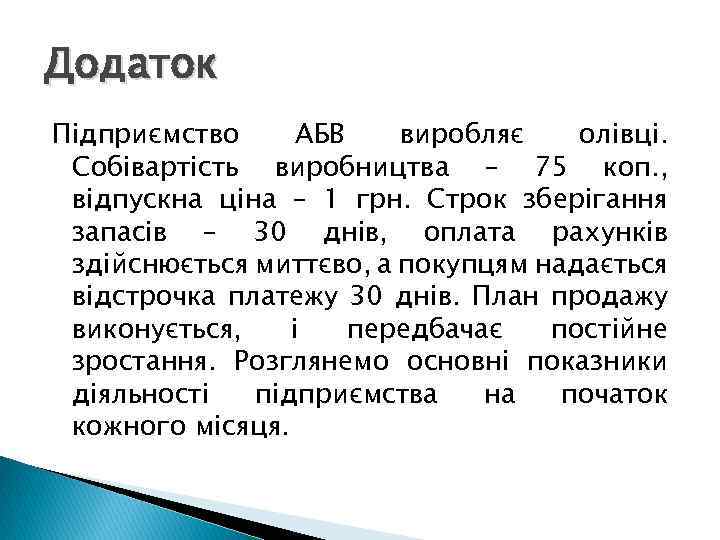 Додаток

Підприємство АБВ виробляє олівці. Собівартість виробництва – 75 коп., відпускна ціна – 1 грн. Строк зберігання запасів – 30 днів, оплата рахунків здійснюється миттєво, а покупцям надається відстрочка платежу 30 днів. План продажу виконується, і передбачає постійне зростання. Розглянемо основні показники діяльності підприємства на початок кожного місяця.